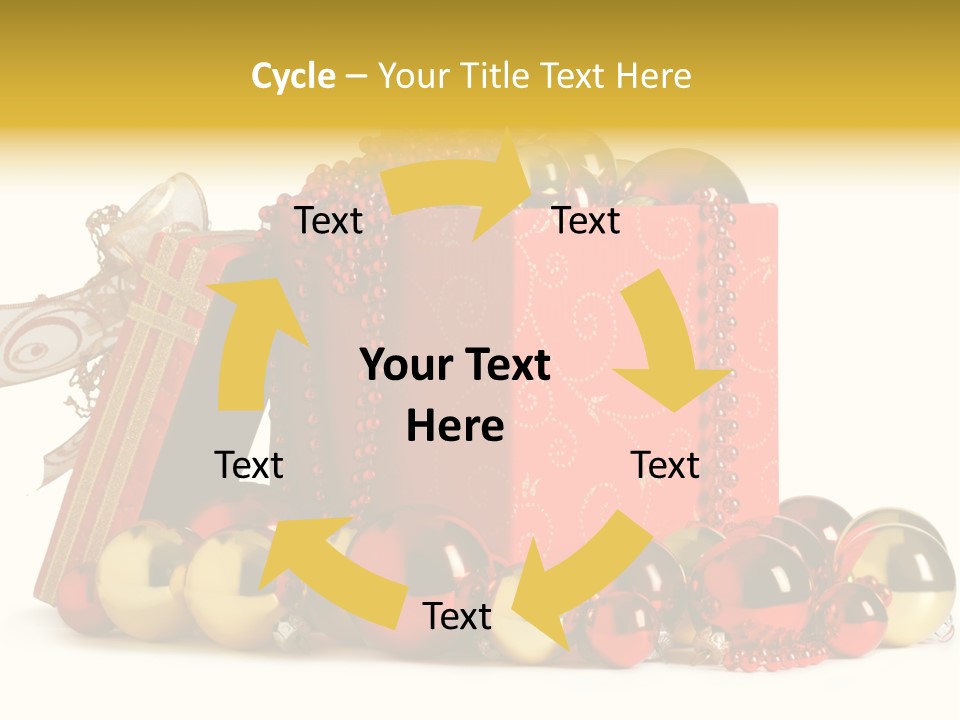 Cycle – Your Title Text Here

Text

Text

Your Text Here

Text

Text

Text